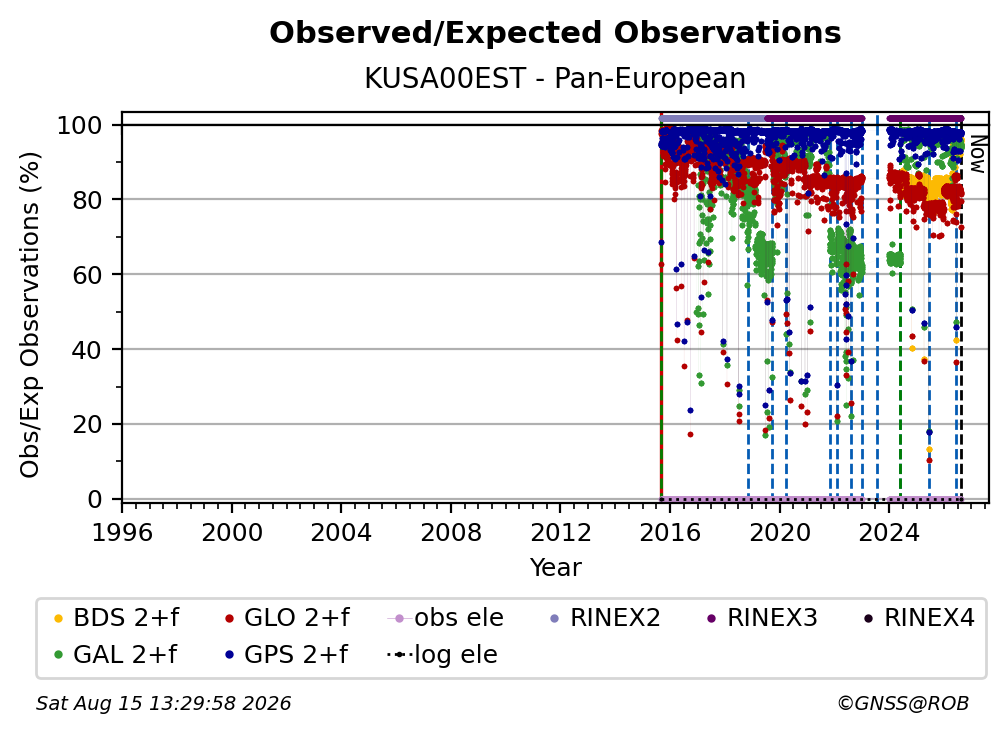 Observed/Expected Observations

KUSA00EST - Pan-European

Obs/Exp Observations (%)

100
80
60
40
20
0

Now

1996 2000 2004 2008 2012 2016 2020 2024

Year

BDS 2+f
GLO 2+f
obs ele
RINEX2
RINEX3
RINEX4
GAL 2+f
GPS 2+f
log ele

Sat Aug 15 13:29:58 2026

©GNSS@ROB